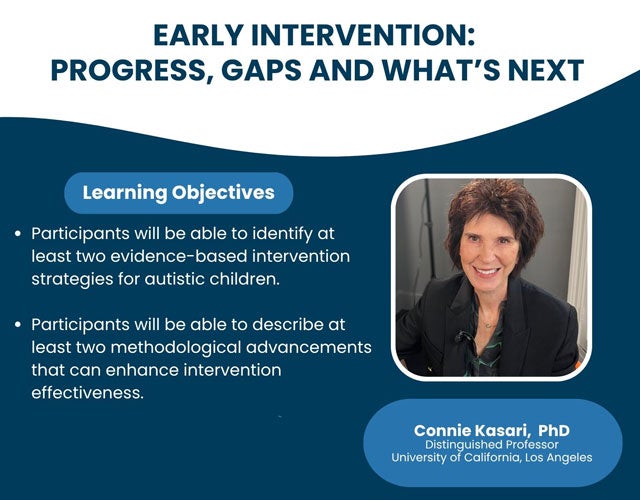 EARLY INTERVENTION:
PROGRESS, GAPS AND WHAT'S NEXT

Learning Objectives

• Participants will be able to identify at least two evidence-based intervention strategies for autistic children.

• Participants will be able to describe at least two methodological advancements that can enhance intervention effectiveness.

Connie Kasari, PhD
Distinguished Professor
University of California, Los Angeles